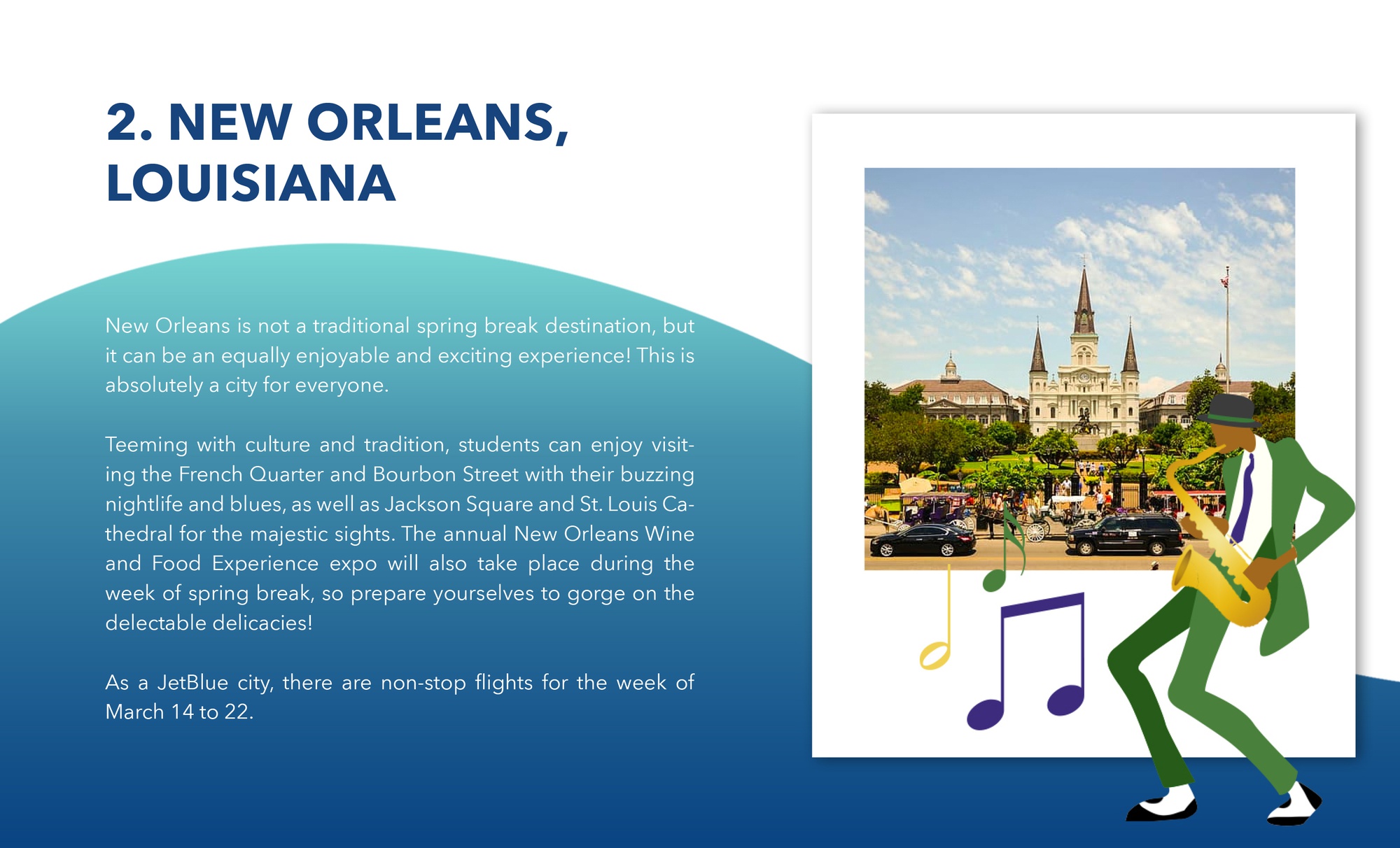 2. NEW ORLEANS, LOUISIANA

New Orleans is not a traditional spring break destination, but it can be an equally enjoyable and exciting experience! This is absolutely a city for everyone.

Teeming with culture and tradition, students can enjoy visiting the French Quarter and Bourbon Street with their buzzing nightlife and blues, as well as Jackson Square and St. Louis Cathedral for the majestic sights. The annual New Orleans Wine and Food Experience expo will also take place during the week of spring break, so prepare yourselves to gorge on the delectable delicacies!

As a JetBlue city, there are non-stop flights for the week of March 14 to 22.